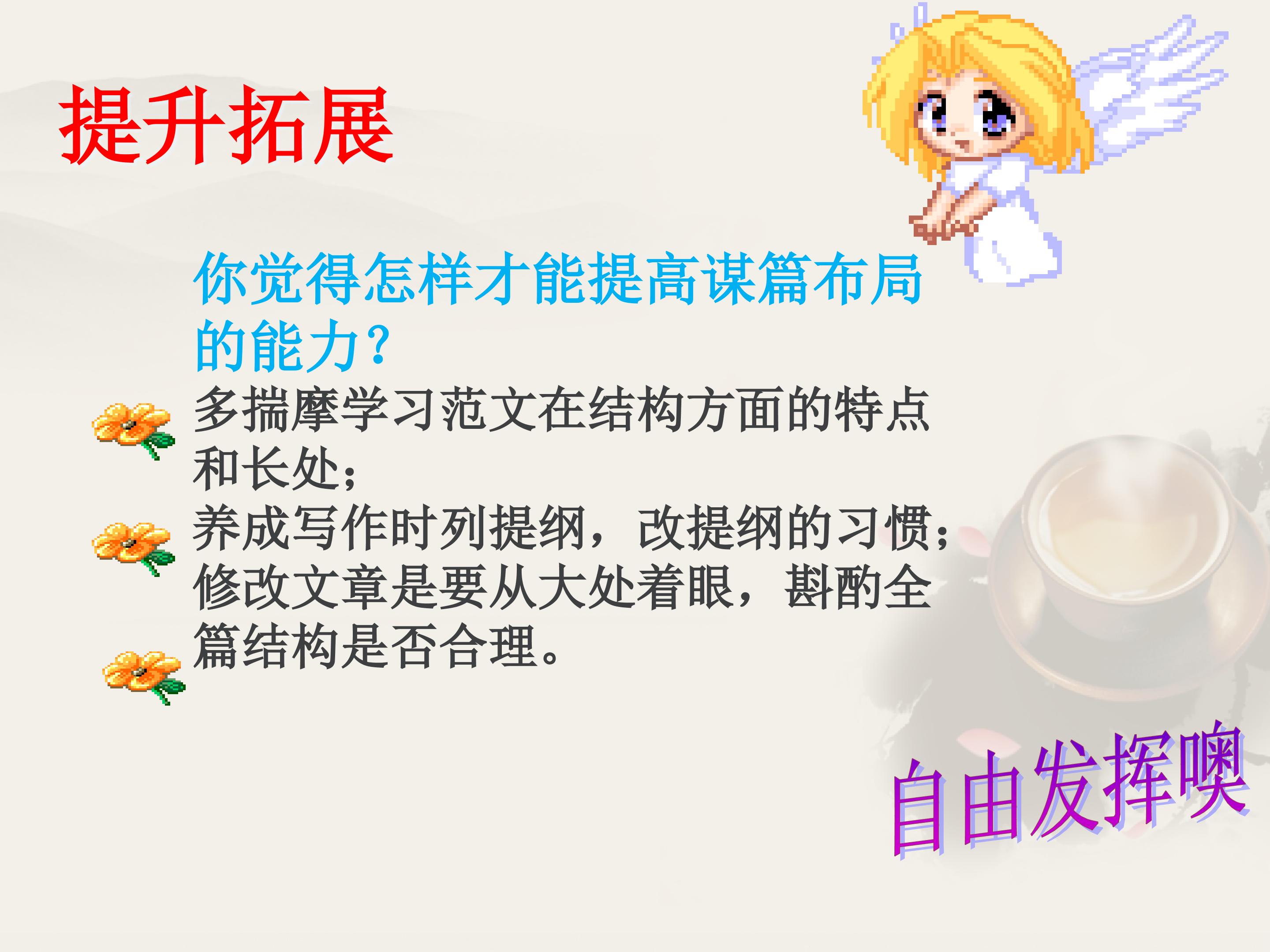 提升拓展

你觉得怎样才能提高谋篇布局的能力？

多揣摩学习范文在结构方面的特点和长处；

养成写作时列提纲，改提纲的习惯；

修改文章是要从大处着眼，斟酌全篇结构是否合理。

自由发挥噢